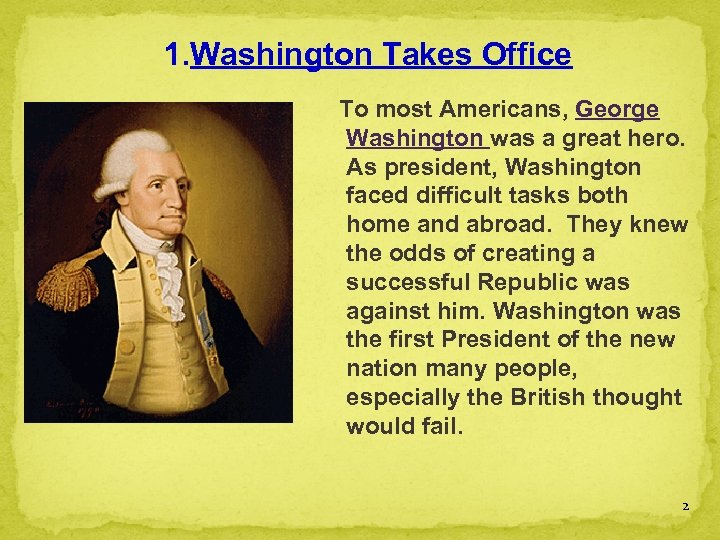 1.Washington Takes Office

To most Americans, George Washington was a great hero. As president, Washington faced difficult tasks both home and abroad. They knew the odds of creating a successful Republic was against him. Washington was the first President of the new nation many people, especially the British thought would fail.

2